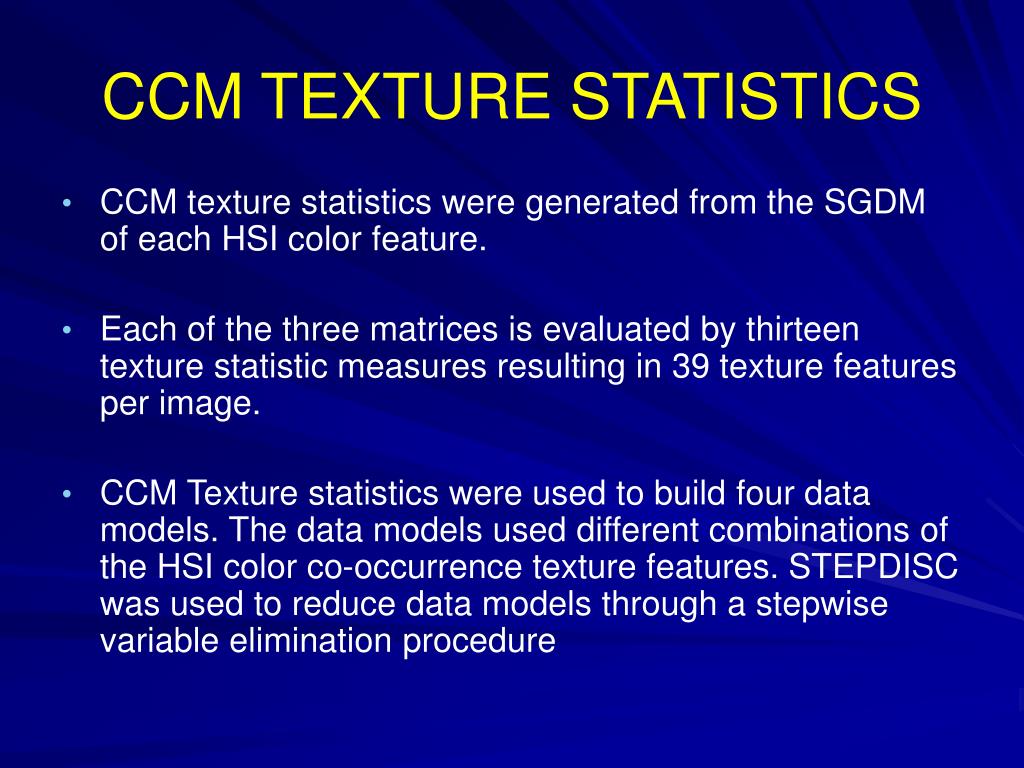 CCM TEXTURE STATISTICS

• CCM texture statistics were generated from the SGDM of each HSI color feature.

• Each of the three matrices is evaluated by thirteen texture statistic measures resulting in 39 texture features per image.

• CCM Texture statistics were used to build four data models. The data models used different combinations of the HSI color co-occurrence texture features. STEPDISC was used to reduce data models through a stepwise variable elimination procedure